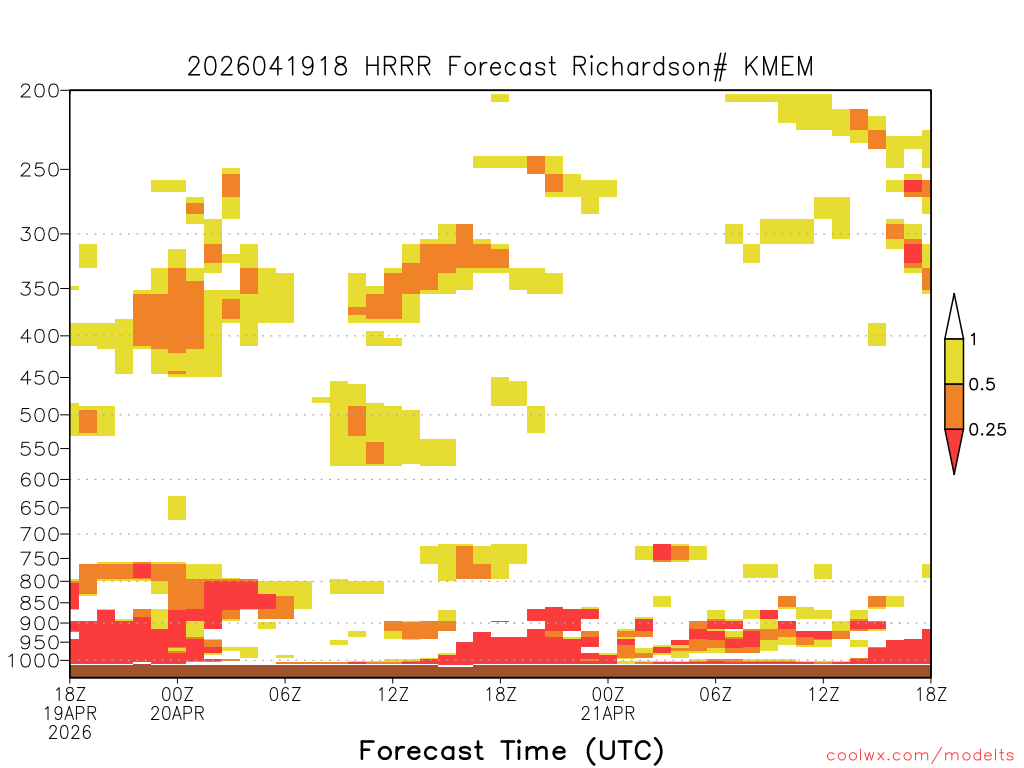 2026041918 HRRR Forecast Richardson# KMEM

200
250
300
350
400
450
500
550
600
650
700
750
800
850
900
950
1000

1
0.5
0.25

18Z
19APR
2026
00Z
20APR
06Z
12Z
18Z
00Z
21APR
06Z
12Z
18Z

Forecast Time (UTC)

coolwx.com/modelts